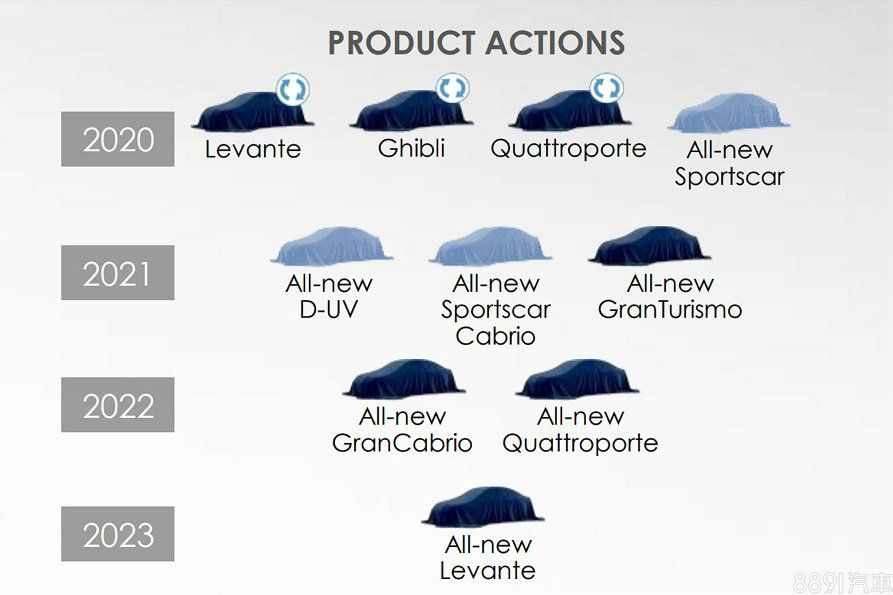 PRODUCT ACTIONS

2020

Levante

Ghibli

Quattroporte

All-new Sportscar

2021

All-new D-UV

All-new Sportscar Cabrio

All-new GranTurismo

2022

All-new GranCabrio

All-new Quattroporte

2023

All-new Levante

8891汽車